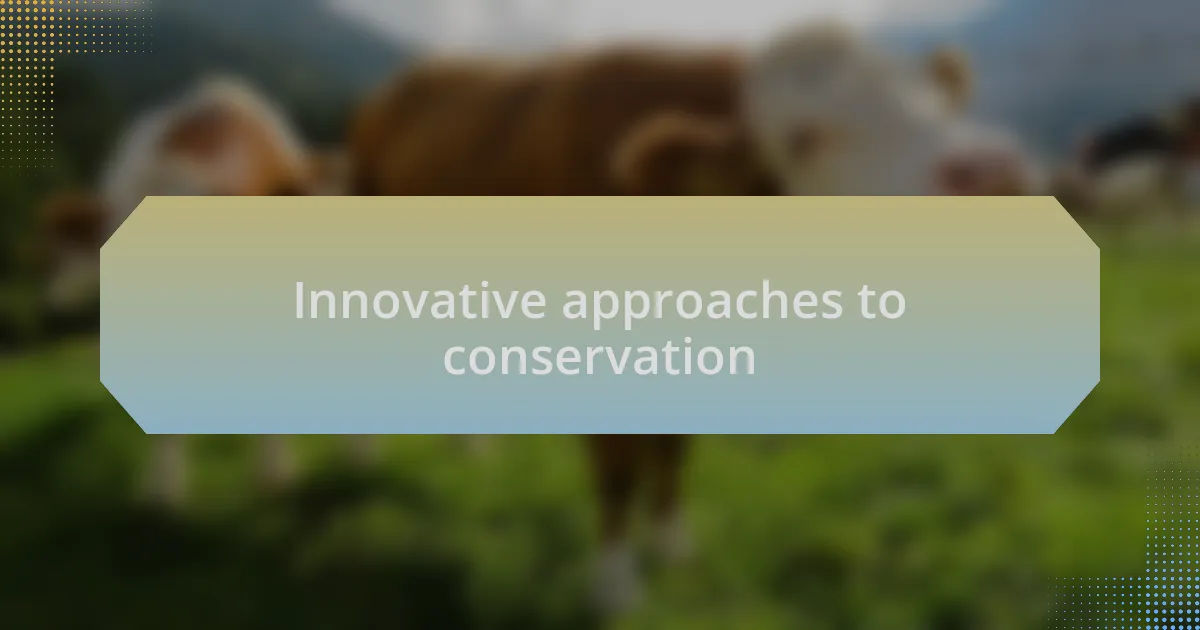 Innovative approaches to conservation